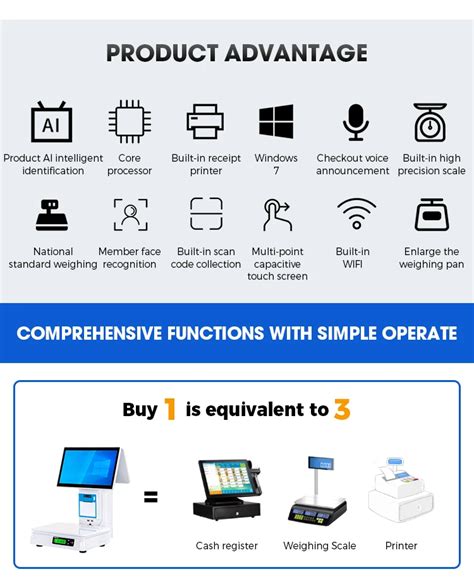 PRODUCT ADVANTAGE

AI

Product AI intelligent identification

Core processor

Built-in receipt printer

Windows 7

Checkout voice announcement

Built-in high precision scale

National standard weighing

Member face recognition

Built-in scan code collection

Multi-point capacitive touch screen

Built-in WIFI

Enlarge the weighing pan

COMPREHENSIVE FUNCTIONS WITH SIMPLE OPERATE

Buy 1 is equivalent to 3

=

Cash register

Weighing Scale

Printer